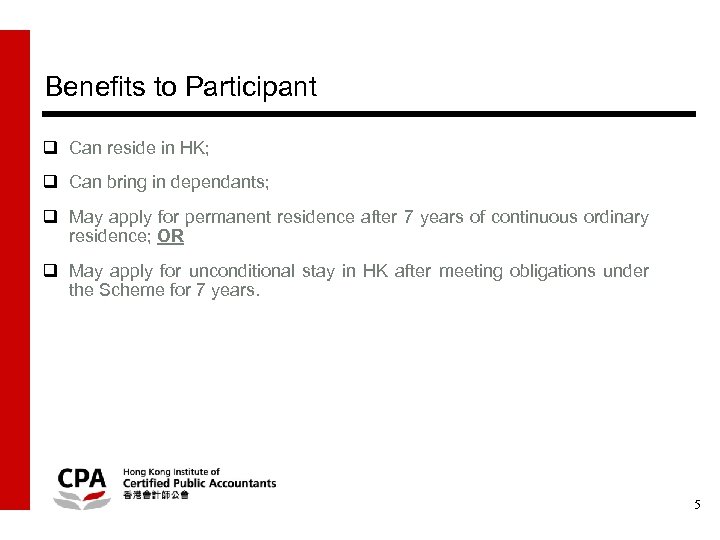 Benefits to Participant

❑ Can reside in HK;

❑ Can bring in dependants;

❑ May apply for permanent residence after 7 years of continuous ordinary residence; OR

❑ May apply for unconditional stay in HK after meeting obligations under the Scheme for 7 years.

CPA Hong Kong Institute of Certified Public Accountants 香港會計師公會

5